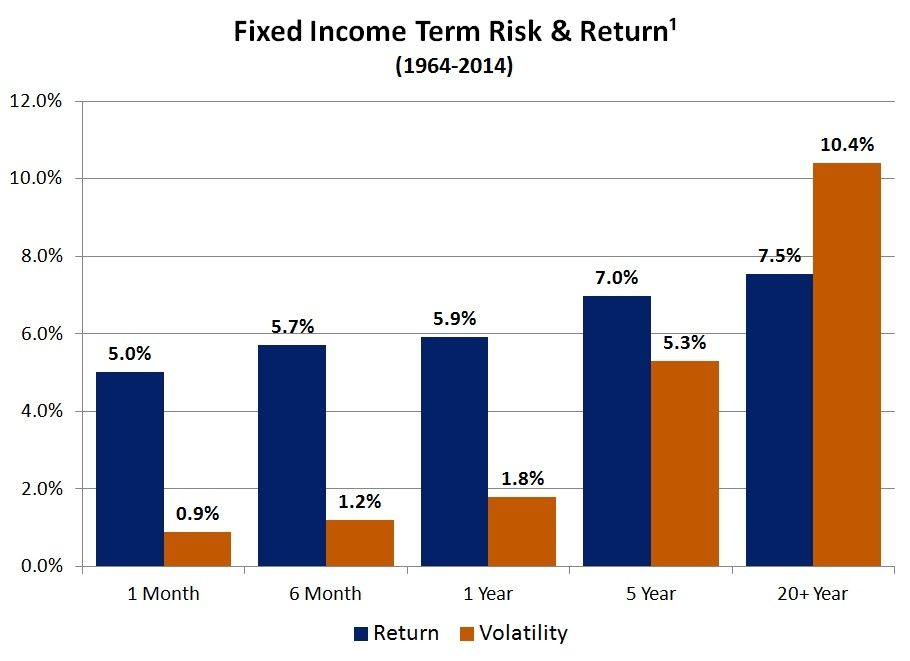 Fixed Income Term Risk & Return$^1$
(1964-2014)

12.0%
10.0%
8.0%
6.0%
4.0%
2.0%
0.0%

5.0%
0.9%
5.7%
1.2%
5.9%
1.8%
7.0%
5.3%
7.5%
10.4%

1 Month
6 Month
1 Year
5 Year
20+ Year

Return
Volatility